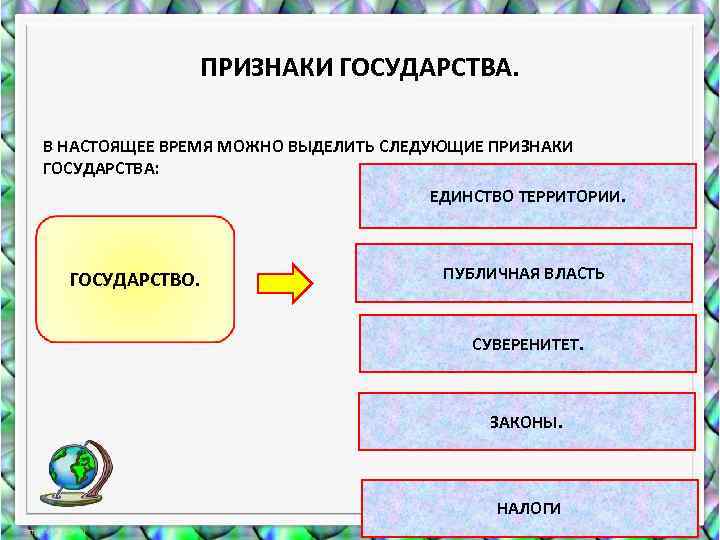 ПРИЗНАКИ ГОСУДАРСТВА.

В НАСТОЯЩЕЕ ВРЕМЯ МОЖНО ВЫДЕЛИТЬ СЛЕДУЮЩИЕ ПРИЗНАКИ ГОСУДАРСТВА:

ГОСУДАРСТВО.

ЕДИНСТВО ТЕРРИТОРИИ.

ПУБЛИЧНАЯ ВЛАСТЬ

СУВЕРЕНИТЕТ.

ЗАКОНЫ.

НАЛОГИ